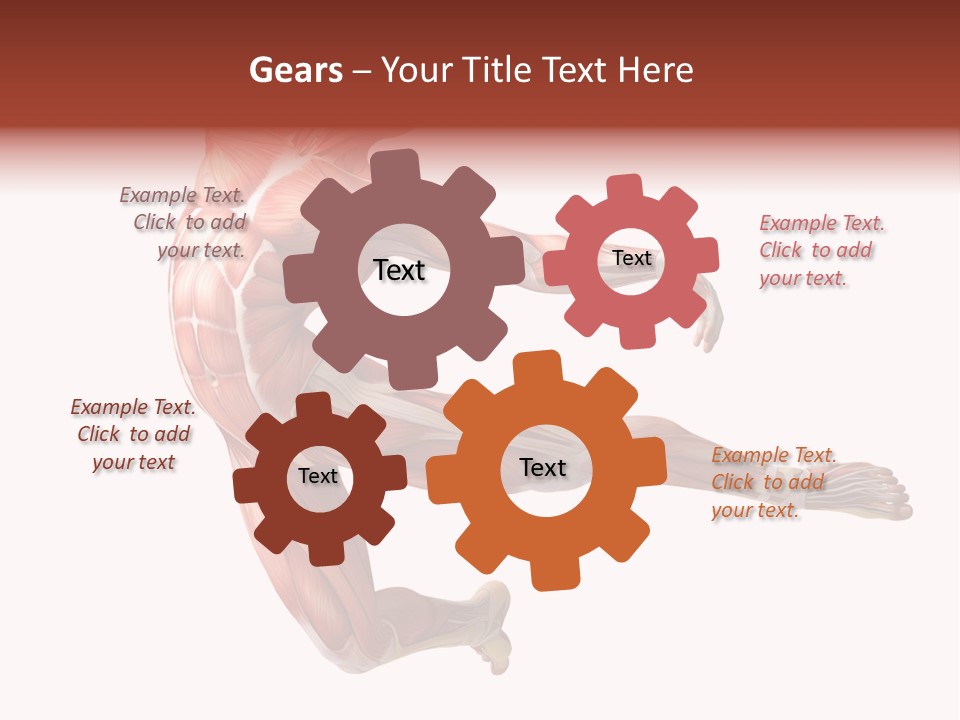 Gears – Your Title Text Here

Example Text.
Click to add
your text.

Text

Text

Example Text.
Click to add
your text.

Example Text.
Click to add
your text

Text

Text

Example Text.
Click to add
your text.